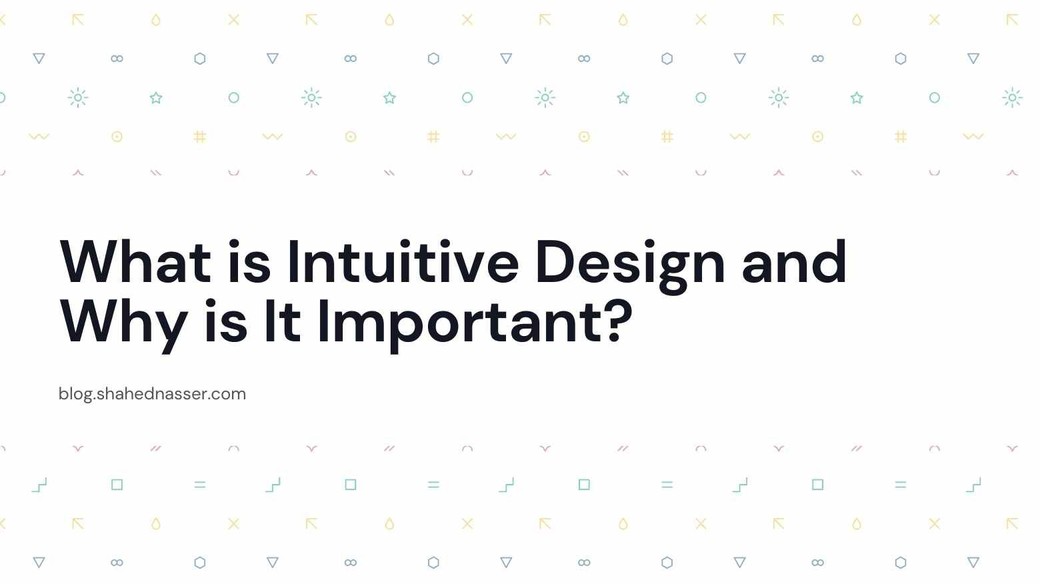 What is Intuitive Design and Why is It Important?

blog.shahednasser.com